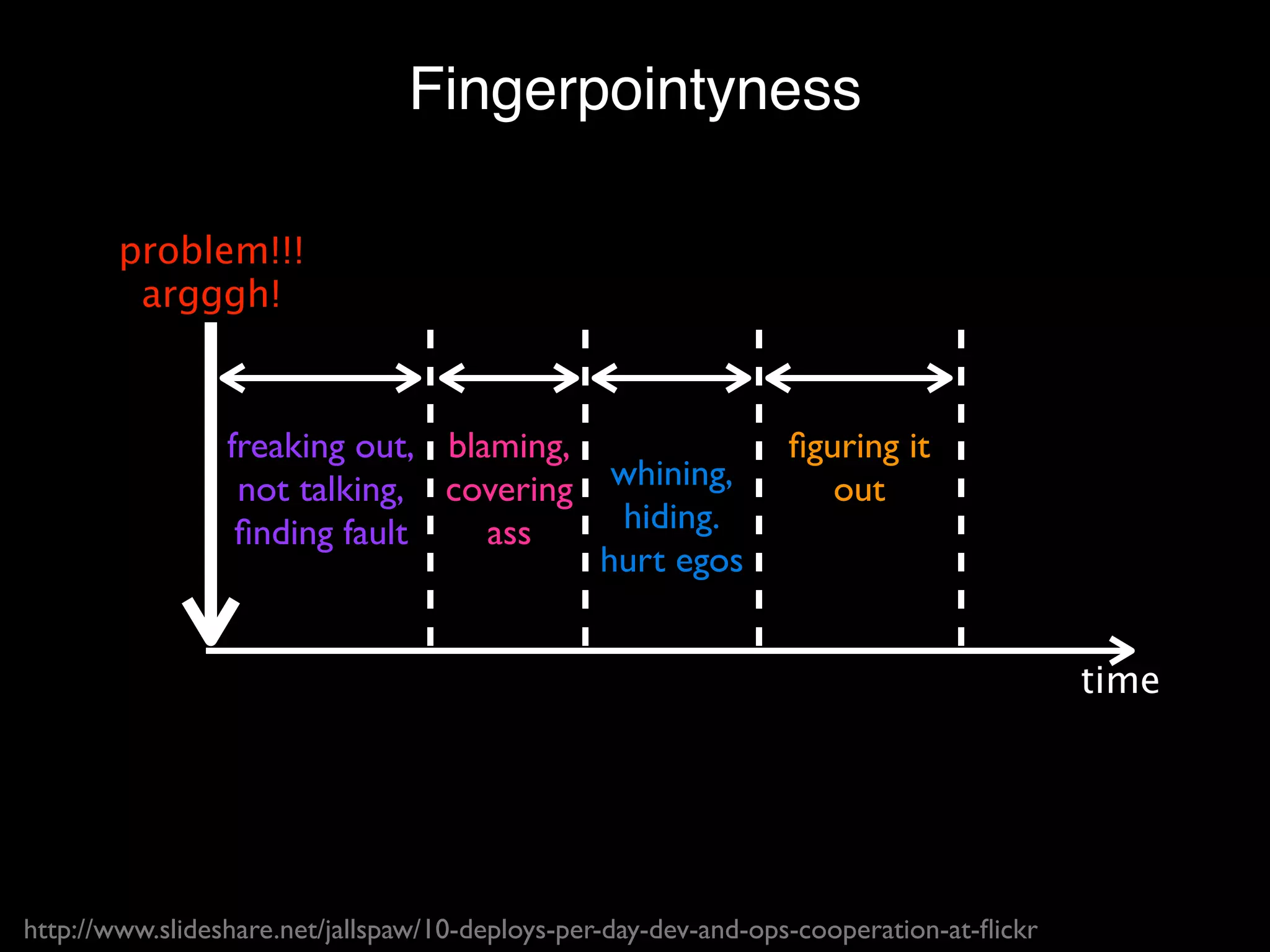 Fingerpointyness

problem!!!
argggh!

freaking out, not talking, finding fault

blaming, covering ass

whining, hiding. hurt egos

figuring it out

time

http://www.slideshare.net/jallspaw/10-deploys-per-day-dev-and-ops-cooperation-at-flickr